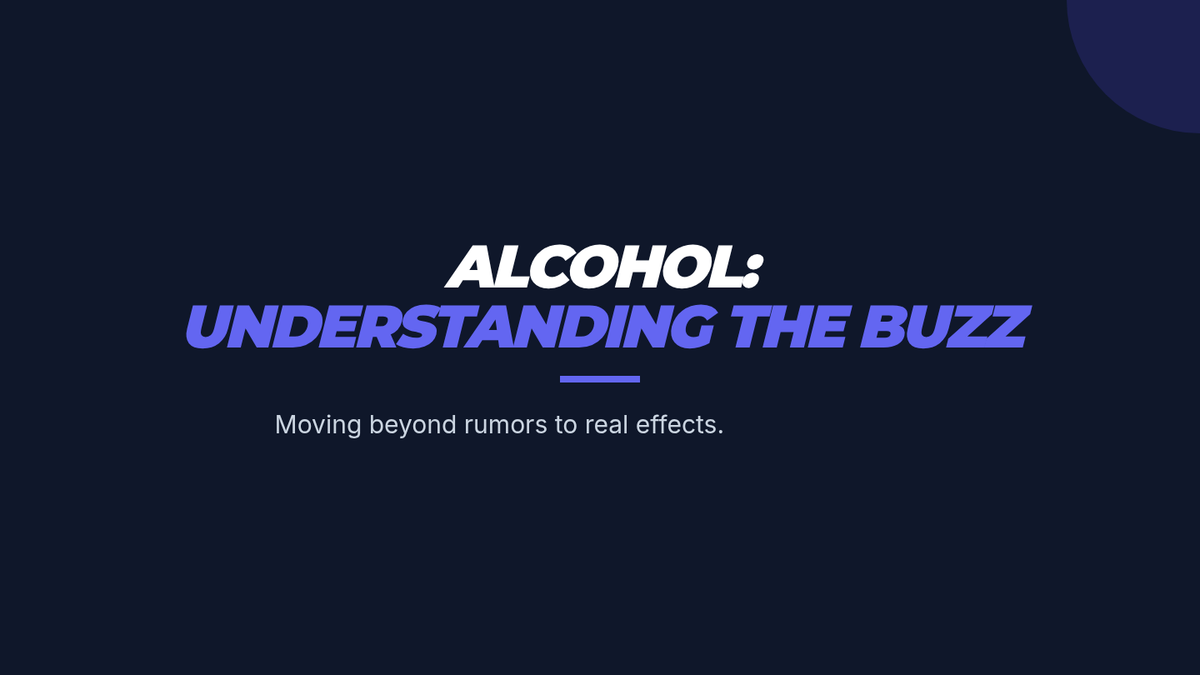 ALCOHOL:
UNDERSTANDING THE BUZZ

Moving beyond rumors to real effects.